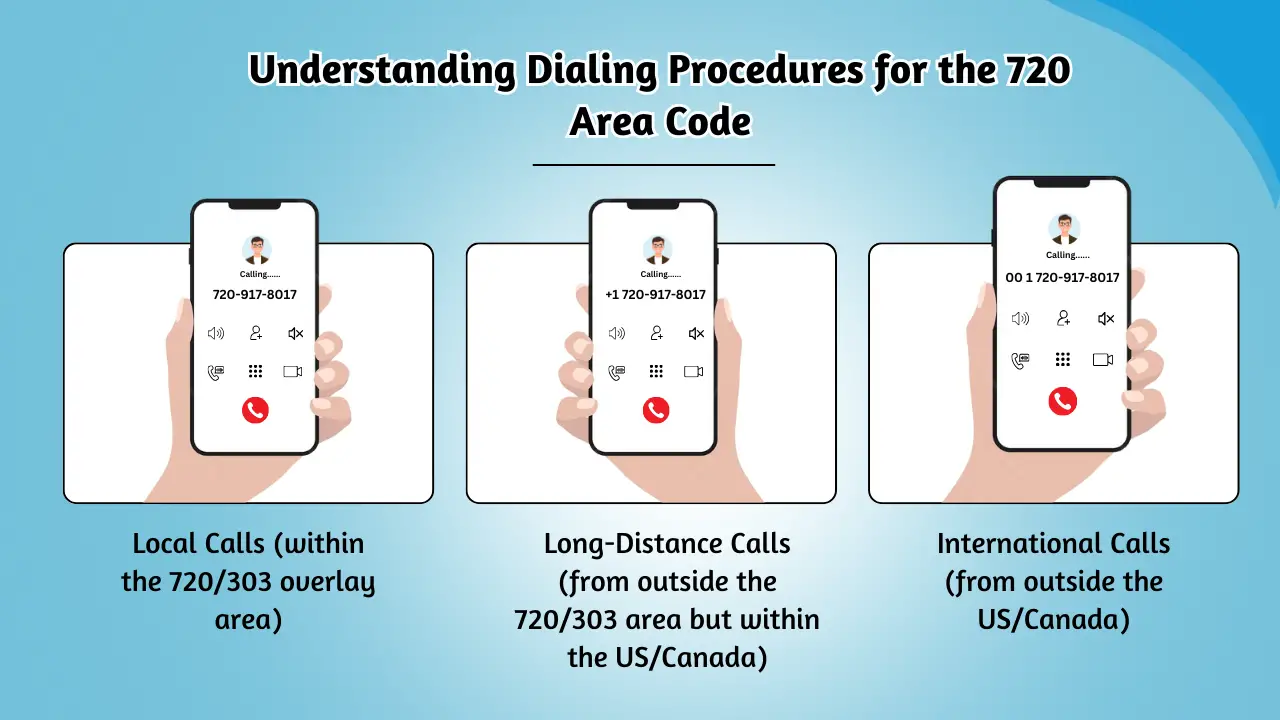 Understanding Dialing Procedures for the 720 Area Code

Calling......

720-917-8017

Local Calls (within the 720/303 overlay area)

Calling......

+1 720-917-8017

Long-Distance Calls (from outside the 720/303 area but within the US/Canada)

Calling......

00 1 720-917-8017

International Calls (from outside the US/Canada)